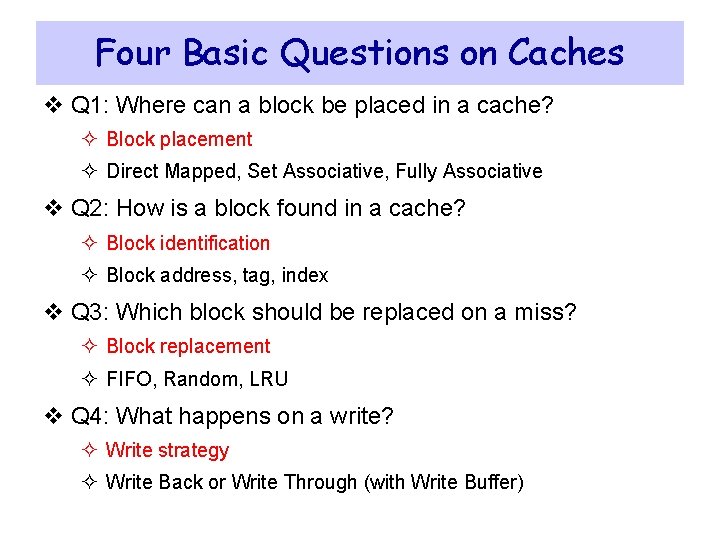 Four Basic Questions on Caches

❖ Q1: Where can a block be placed in a cache?
✧ Block placement
✧ Direct Mapped, Set Associative, Fully Associative

❖ Q2: How is a block found in a cache?
✧ Block identification
✧ Block address, tag, index

❖ Q3: Which block should be replaced on a miss?
✧ Block replacement
✧ FIFO, Random, LRU

❖ Q4: What happens on a write?
✧ Write strategy
✧ Write Back or Write Through (with Write Buffer)